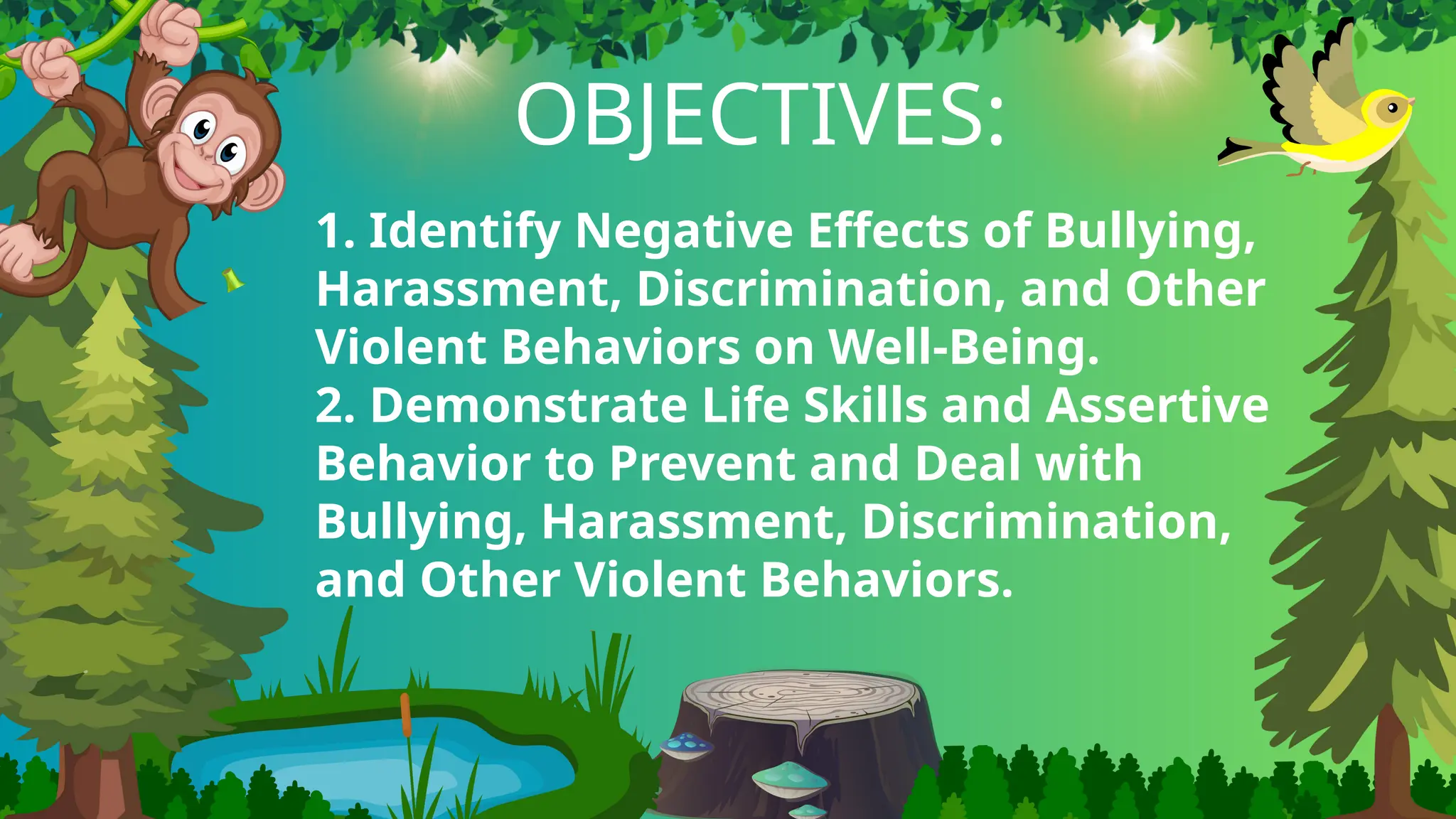 OBJECTIVES:

1. Identify Negative Effects of Bullying, Harassment, Discrimination, and Other Violent Behaviors on Well-Being.
2. Demonstrate Life Skills and Assertive Behavior to Prevent and Deal with Bullying, Harassment, Discrimination, and Other Violent Behaviors.